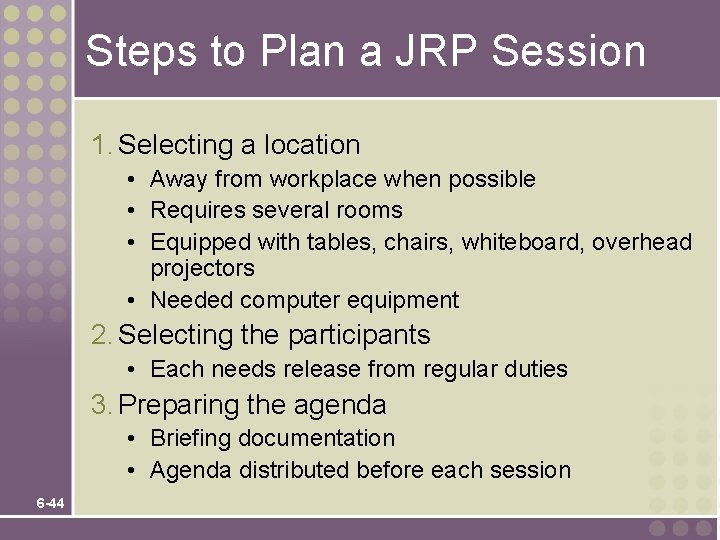 Steps to Plan a JRP Session

1. Selecting a location
• Away from workplace when possible
• Requires several rooms
• Equipped with tables, chairs, whiteboard, overhead projectors
• Needed computer equipment
2. Selecting the participants
• Each needs release from regular duties
3. Preparing the agenda
• Briefing documentation
• Agenda distributed before each session

6-44